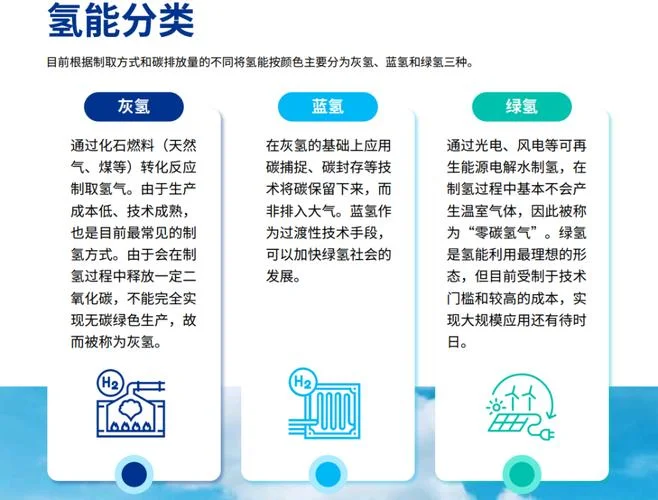 氢能分类

目前根据制取方式和碳排放量的不同将氢能按颜色主要分为灰氢、蓝氢和绿氢三种。

灰氢

通过化石燃料（天然气、煤等）转化反应制取氢气。由于生产成本低、技术成熟，也是目前最常见的制氢方式。由于会在制氢过程中释放一定二氧化碳，不能完全实现无碳绿色生产，故而被称为灰氢。

$H_2$

蓝氢

在灰氢的基础上应用碳捕捉、碳封存等技术将碳保留下来，而非排入大气。蓝氢作为过渡性技术手段，可以加快绿氢社会的发展。

$H_2$

绿氢

通过光电、风电等可再生能源电解水制氢，在制氢过程中基本不会产生温室气体，因此被称为“零碳氢气”。绿氢是氢能利用最理想的形态，但目前受制于技术门槛和较高的成本，实现大规模应用还有待时日。